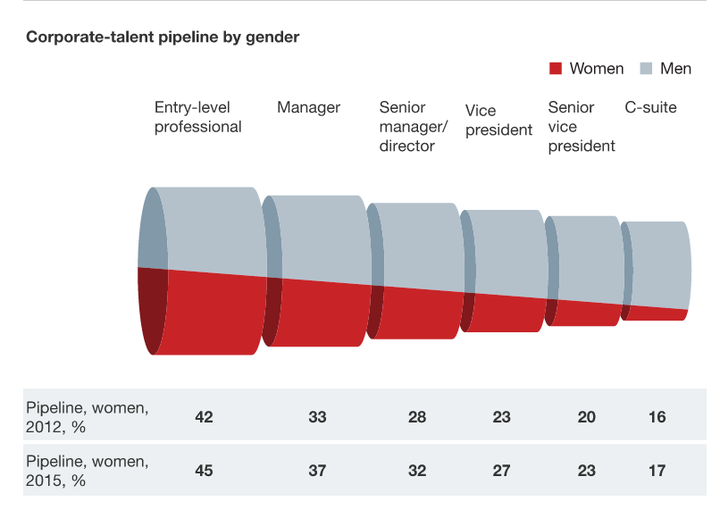 Corporate-talent pipeline by gender

Women Men

| | Entry-level professional | Manager | Senior manager/ director | Vice president | Senior vice president | C-suite |
|---|---|---|---|---|---|---|
| Pipeline, women, 2012, % | 42 | 33 | 28 | 23 | 20 | 16 |
| Pipeline, women, 2015, % | 45 | 37 | 32 | 27 | 23 | 17 |